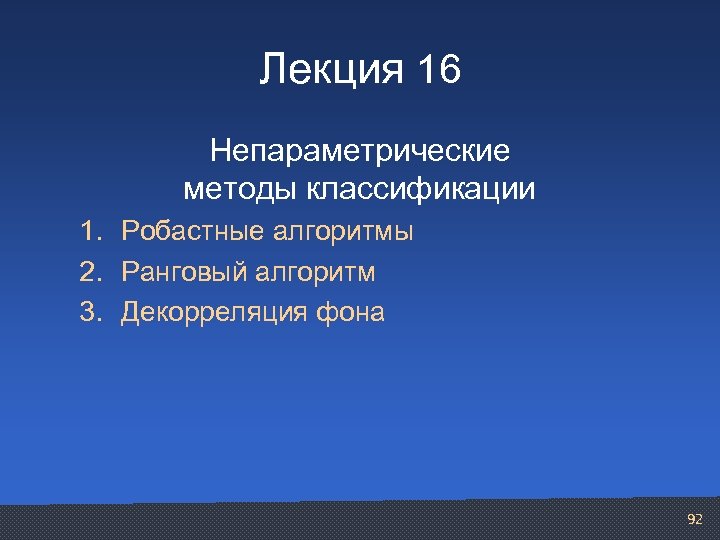 Лекция 16

Непараметрические методы классификации

1. Робастные алгоритмы
2. Ранговый алгоритм
3. Декорреляция фона

92